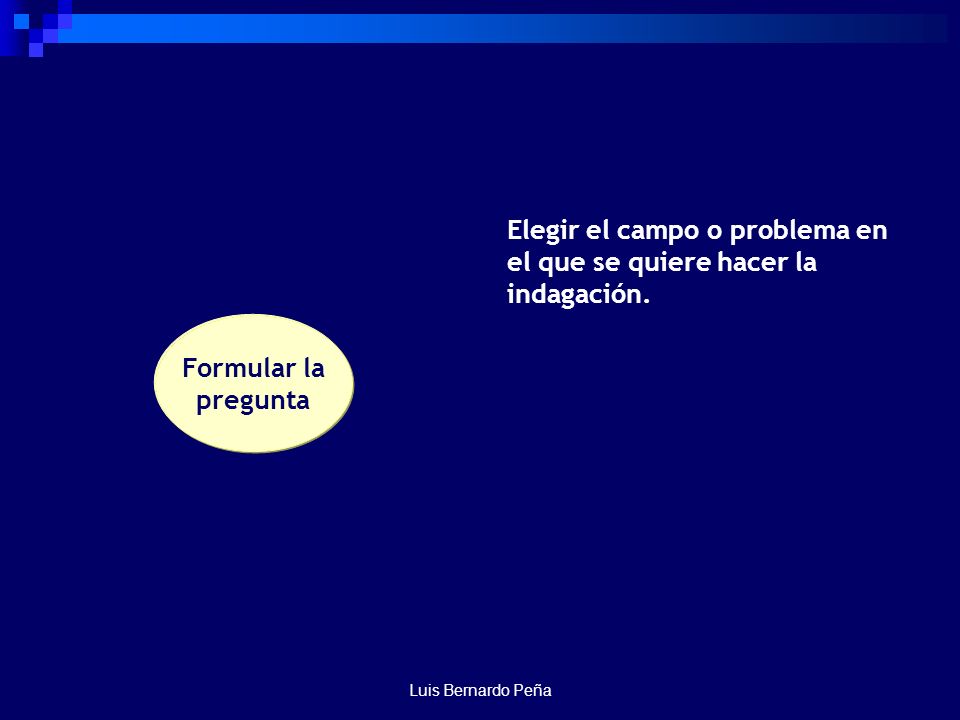 Elegir el campo o problema en el que se quiere hacer la indagación.

Formular la pregunta

Luis Bernardo Peña